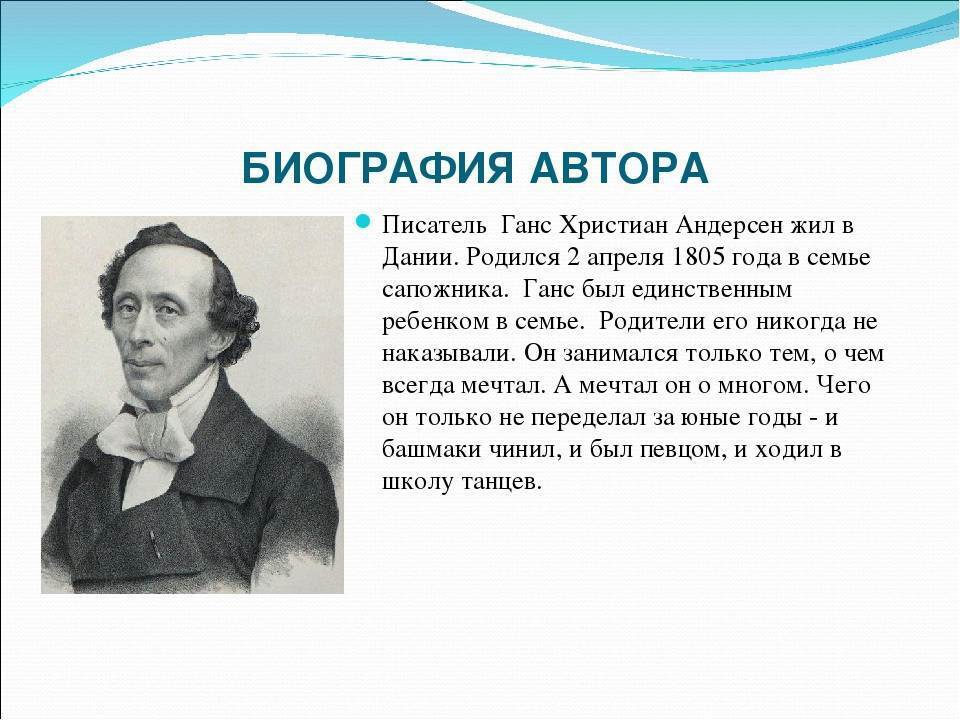 БИОГРАФИЯ АВТОРА

Писатель Ганс Христиан Андерсен жил в Дании. Родился 2 апреля 1805 года в семье сапожника. Ганс был единственным ребенком в семье. Родители его никогда не наказывали. Он занимался только тем, о чем всегда мечтал. А мечтал он о многом. Чего он только не переделал за юные годы - и башмаки чинил, и был певцом, и ходил в школу танцев.